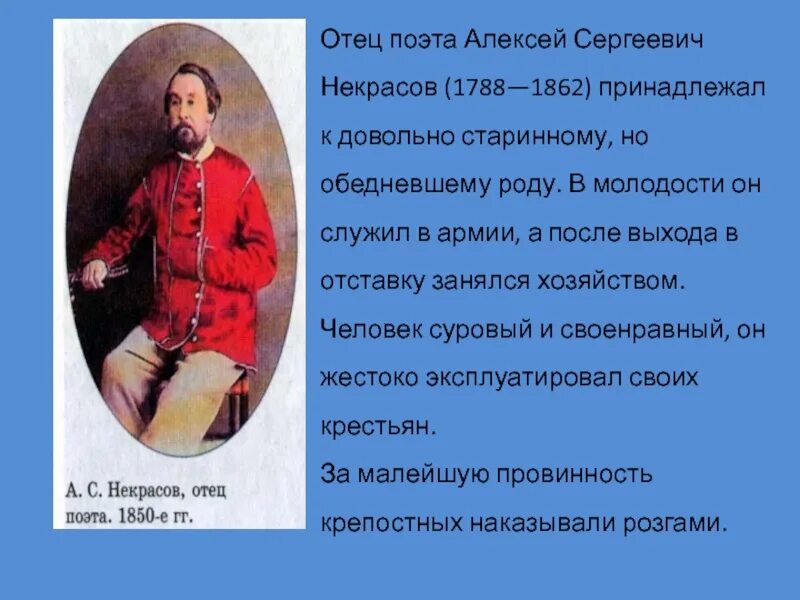 А. С. Некрасов, отец поэта. 1850-е гг.

Отец поэта Алексей Сергеевич Некрасов (1788—1862) принадлежал к довольно старинному, но обедневшему роду. В молодости он служил в армии, а после выхода в отставку занялся хозяйством.
Человек суровый и своенравный, он жестоко эксплуатировал своих крестьян.
За малейшую провинность крепостных наказывали розгами.